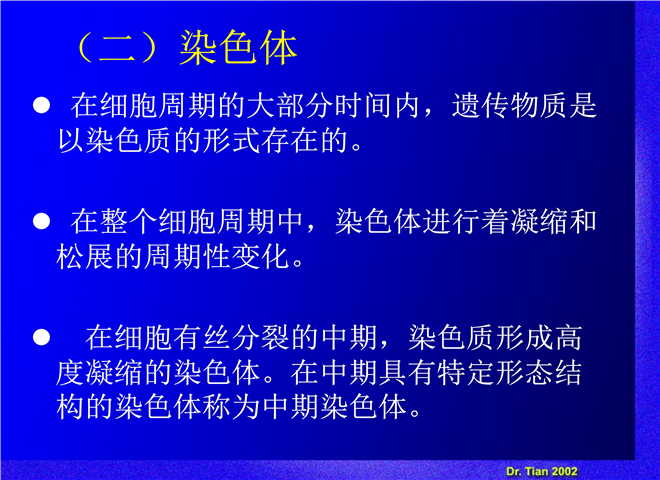 （二）染色体

● 在细胞周期的大部分时间内，遗传物质是以染色质的形式存在的。

● 在整个细胞周期中，染色体进行着凝缩和松展的周期性变化。

● 在细胞有丝分裂的中期，染色质形成高度凝缩的染色体。在中期具有特定形态结构的染色体称为中期染色体。

Dr. Tian 2002